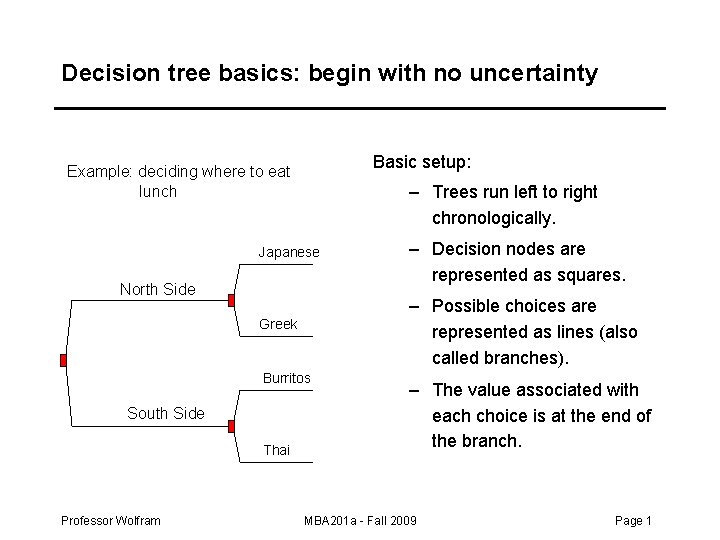 Decision tree basics: begin with no uncertainty

Example: deciding where to eat lunch

North Side

Japanese

Greek

South Side

Burritos

Thai

Basic setup:

– Trees run left to right chronologically.

– Decision nodes are represented as squares.

– Possible choices are represented as lines (also called branches).

– The value associated with each choice is at the end of the branch.

Professor Wolfram

MBA201a - Fall 2009

Page 1